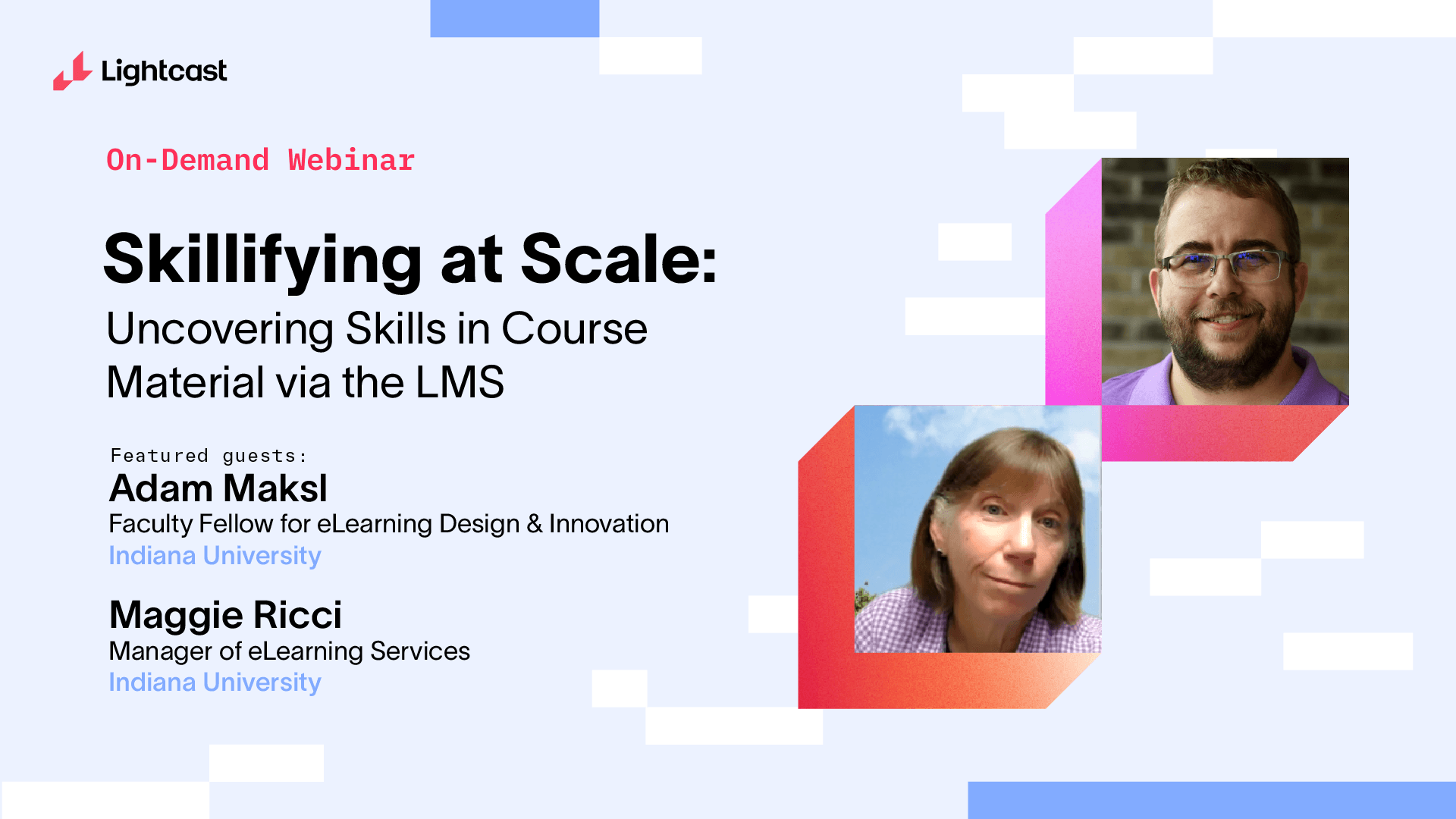 Lightcast

On-Demand Webinar

Skillifying at Scale:
Uncovering Skills in Course Material via the LMS

Featured guests:

Adam Maksl
Faculty Fellow for eLearning Design & Innovation
Indiana University

Maggie Ricci
Manager of eLearning Services
Indiana University